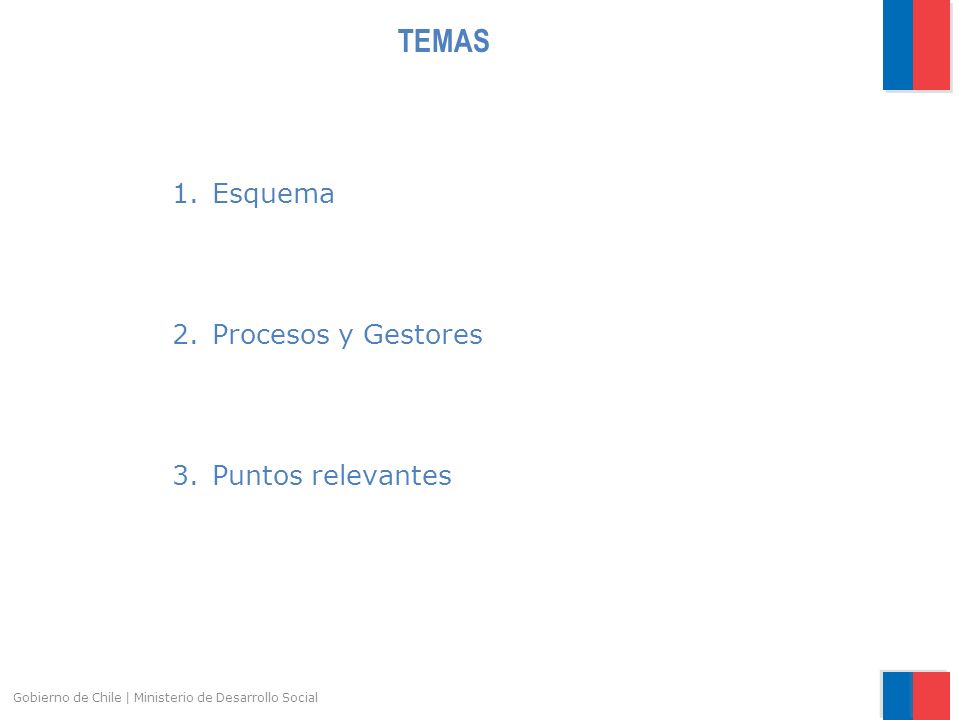 TEMAS

1. Esquema

2. Procesos y Gestores

3. Puntos relevantes

Gobierno de Chile | Ministerio de Desarrollo Social